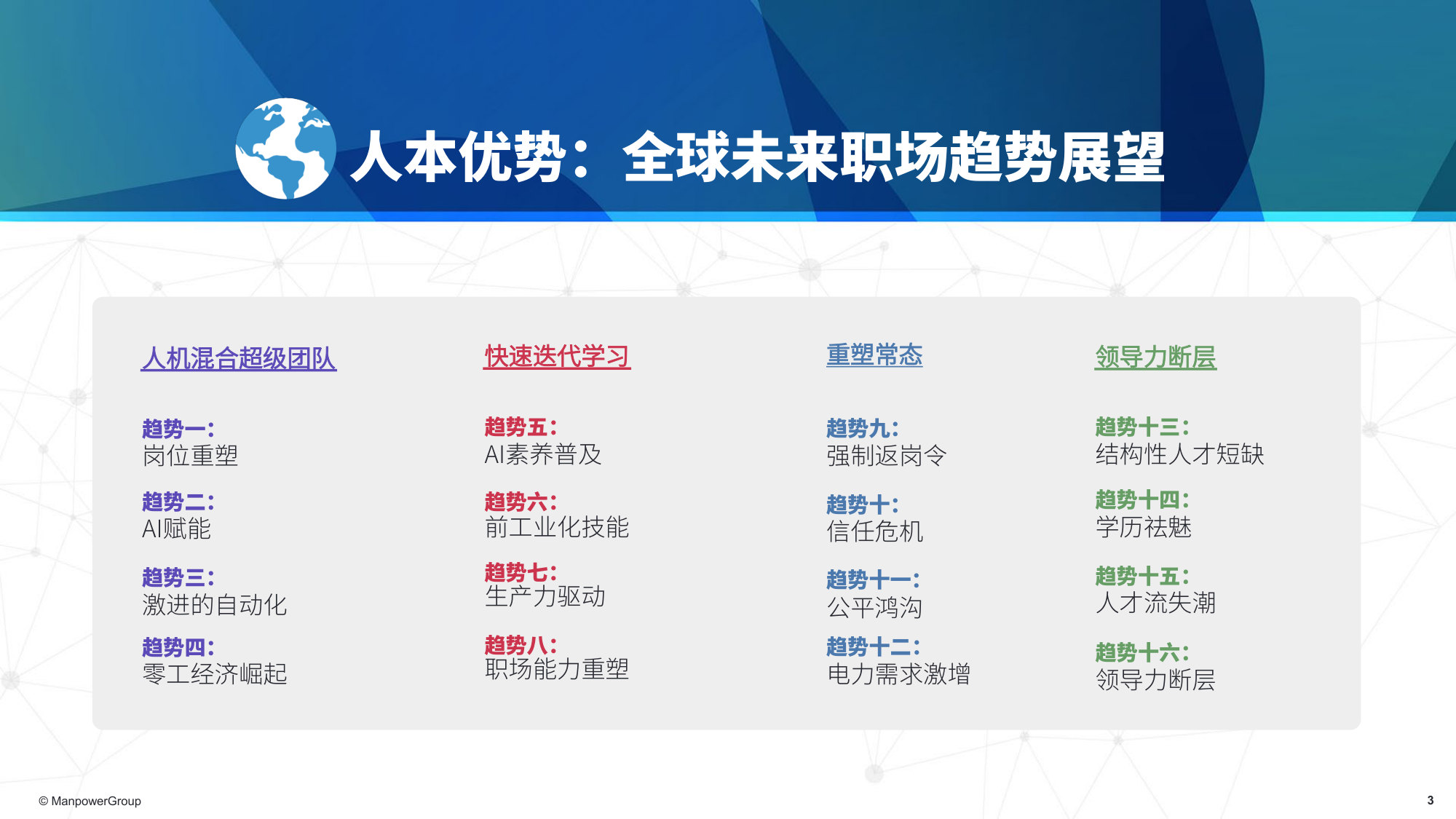 人本优势：全球未来职场趋势展望

人机混合超级团队

趋势一：
岗位重塑

趋势二：
AI赋能

趋势三：
激进的自动化

趋势四：
零工经济崛起

快速迭代学习

趋势五：
AI素养普及

趋势六：
前工业化技能

趋势七：
生产力驱动

趋势八：
职场能力重塑

重塑常态

趋势九：
强制返岗令

趋势十：
信任危机

趋势十一：
公平鸿沟

趋势十二：
电力需求激增

领导力断层

趋势十三：
结构性人才短缺

趋势十四：
学历祛魅

趋势十五：
人才流失潮

趋势十六：
领导力断层

© ManpowerGroup

3